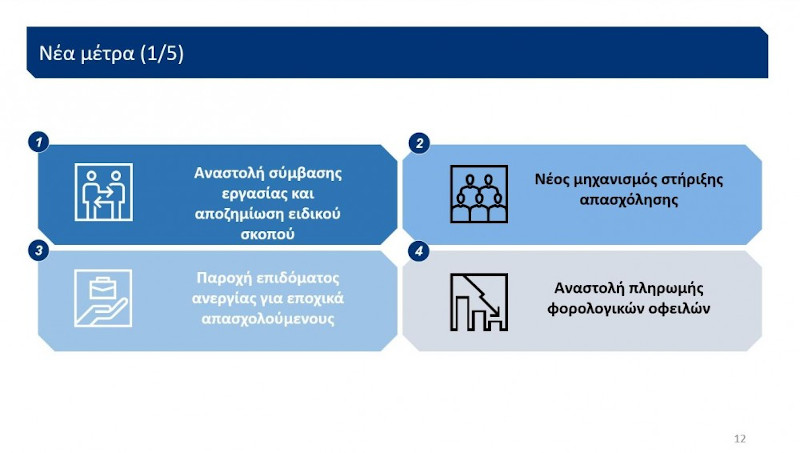 Νέα μέτρα (1/5)

1

Αναστολή σύμβασης εργασίας και αποζημίωση ειδικού σκοπού

2

Νέος μηχανισμός στήριξης απασχόλησης

3

Παροχή επιδόματος ανεργίας για εποχικά απασχολούμενους

4

Αναστολή πληρωμής φορολογικών οφειλών

12